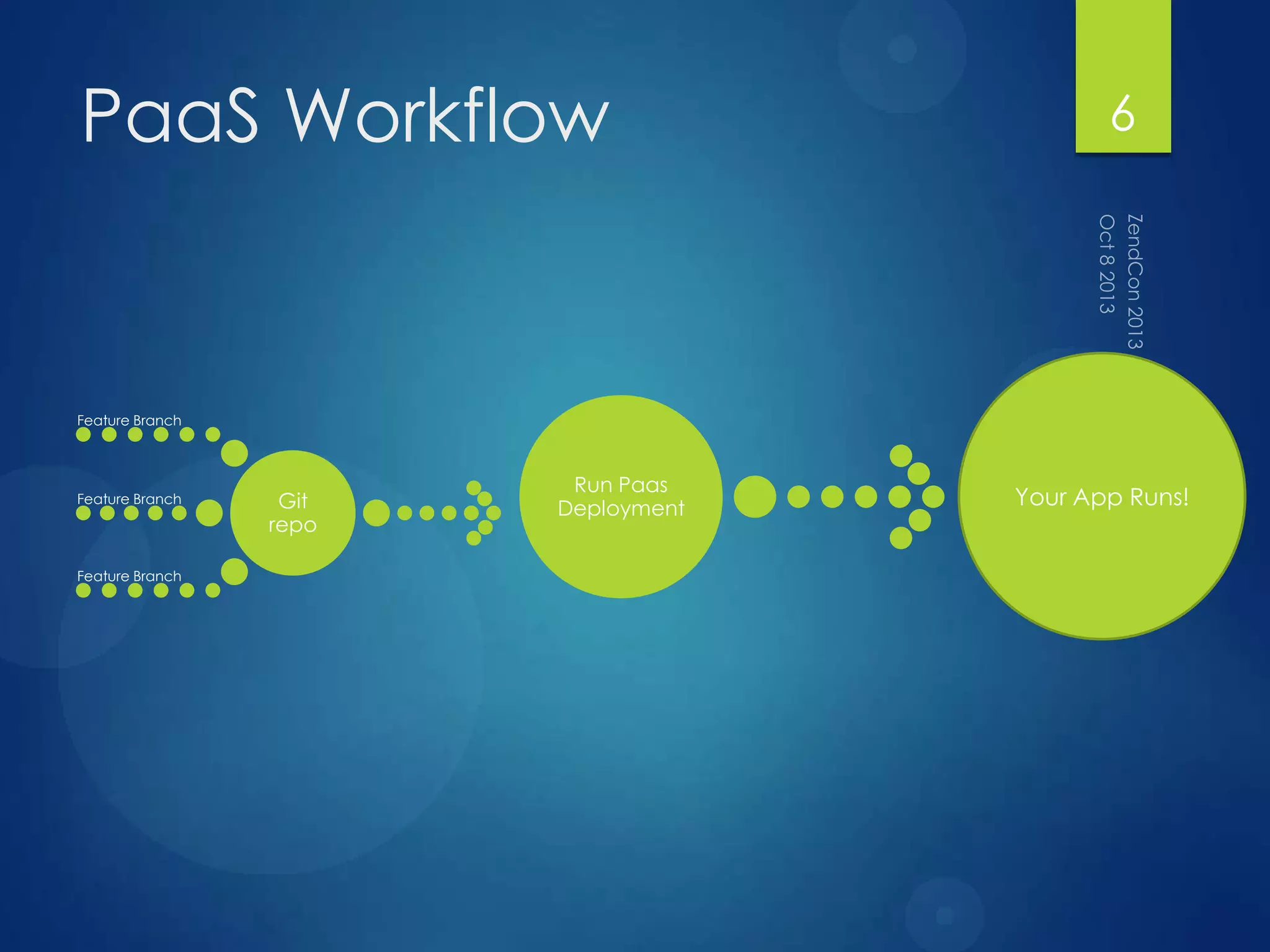 PaaS Workflow

6

ZendCon 2013
Oct 8 2013

Feature Branch

Feature Branch

Feature Branch

Git repo

Run Paas Deployment

Your App Runs!